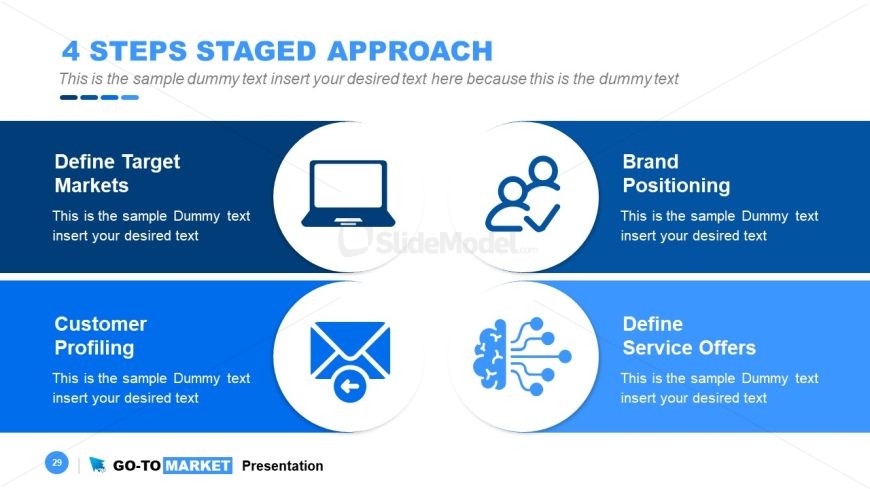 4 STEPS STAGED APPROACH

This is the sample dummy text insert your desired text here because this is the dummy text

Define Target Markets

This is the sample Dummy text insert your desired text

Brand Positioning

This is the sample Dummy text insert your desired text

SlideModel.com

Customer Profiling

This is the sample Dummy text insert your desired text

Define Service Offers

This is the sample Dummy text insert your desired text

29

GO-TO MARKET Presentation